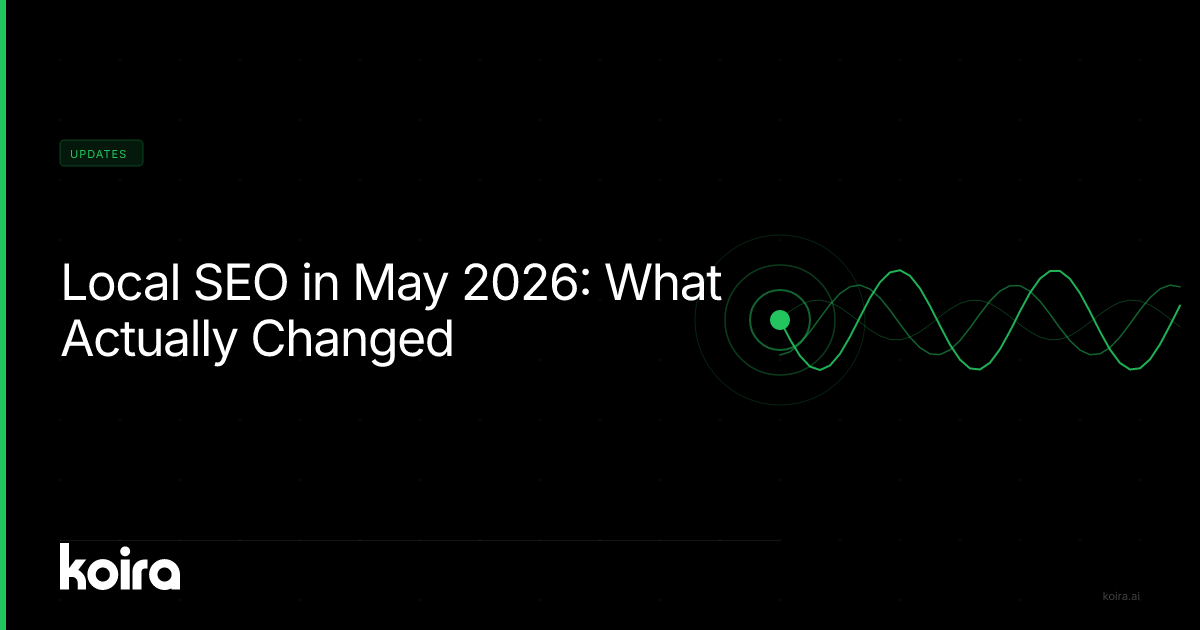 UPDATES

Local SEO in May 2026: What Actually Changed

koira

koira.ai